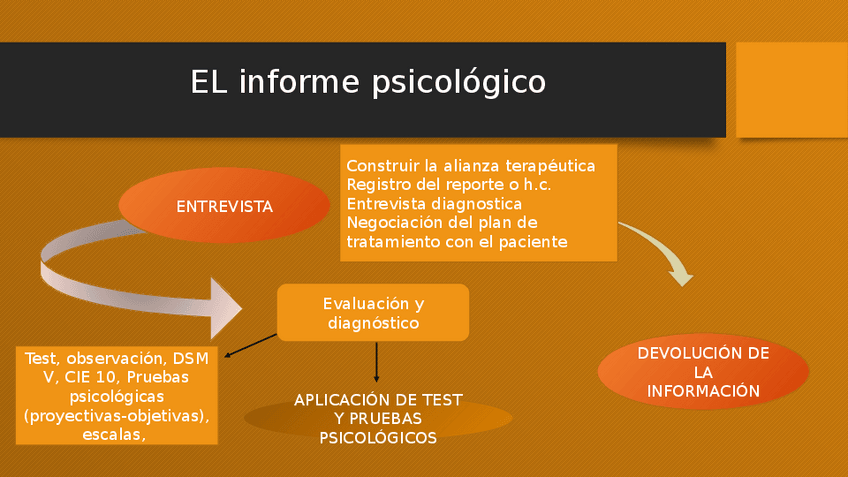 EL informe psicológico

ENTREVISTA

Construir la alianza terapéutica
Registro del reporte o h.c.
Entrevista diagnostica
Negociación del plan de tratamiento con el paciente

Evaluación y diagnóstico

Test, observación, DSM V, CIE 10, Pruebas psicológicas (proyectivas-objetivas), escalas,

APLICACIÓN DE TEST Y PRUEBAS PSICOLÓGICOS

DEVOLUCIÓN DE LA INFORMACIÓN